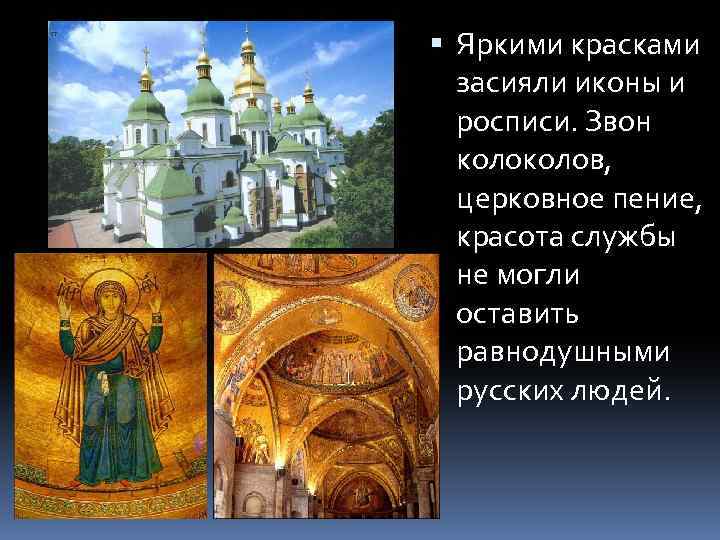 Яркими красками засияли иконы и росписи. Звон колоколов, церковное пение, красота службы не могли оставить равнодушными русских людей.